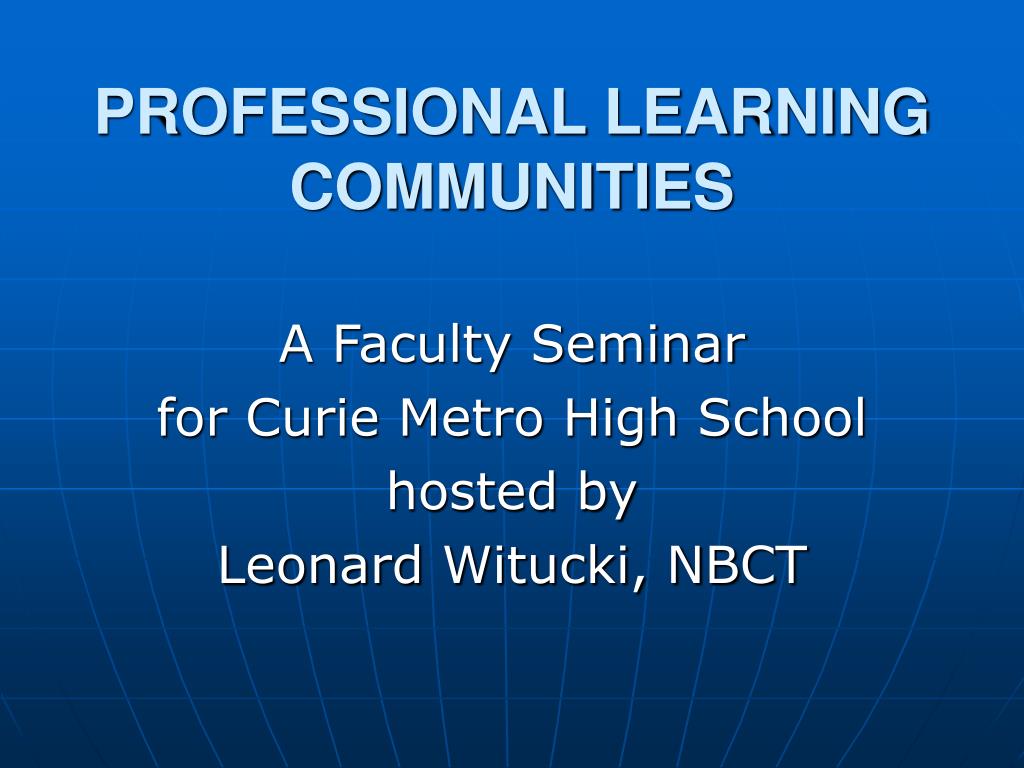 PROFESSIONAL LEARNING COMMUNITIES

A Faculty Seminar
for Curie Metro High School
hosted by
Leonard Witucki, NBCT